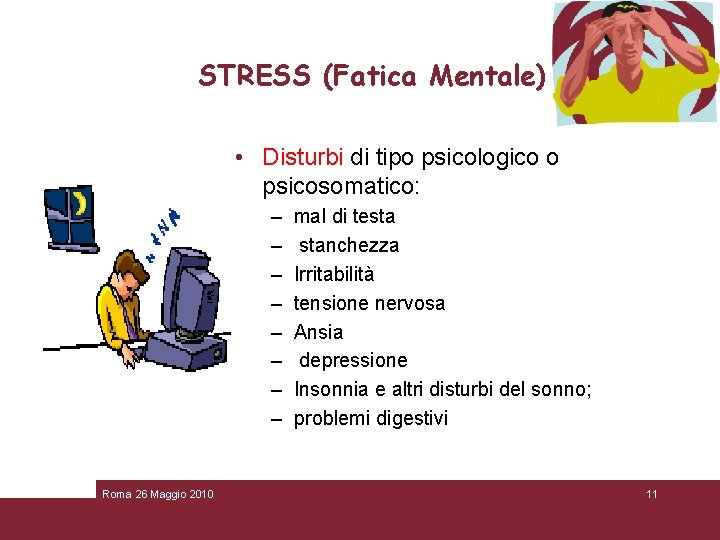 STRESS (Fatica Mentale)

• Disturbi di tipo psicologico o psicosomatico:
– mal di testa
– stanchezza
– Irritabilità
– tensione nervosa
– Ansia
– depressione
– Insonnia e altri disturbi del sonno;
– problemi digestivi

Roma 26 Maggio 2010

11